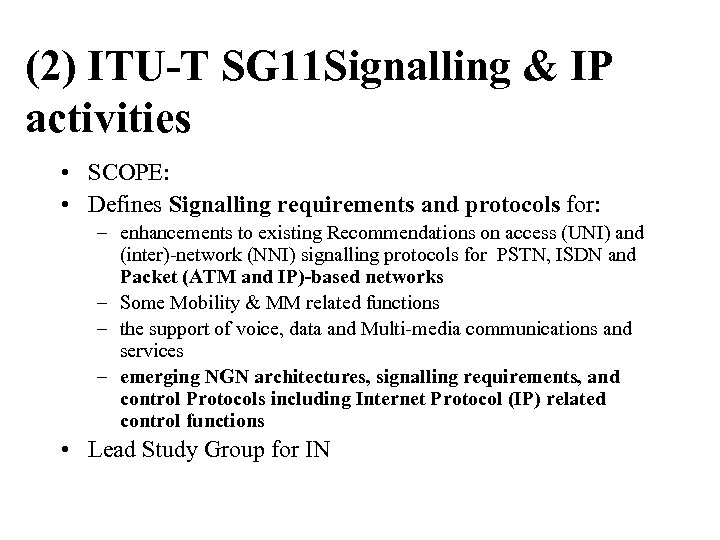 (2) ITU-T SG11Signalling & IP activities

• SCOPE:
• Defines Signalling requirements and protocols for:
– enhancements to existing Recommendations on access (UNI) and (inter)-network (NNI) signalling protocols for PSTN, ISDN and Packet (ATM and IP)-based networks
– Some Mobility & MM related functions
– the support of voice, data and Multi-media communications and services
– emerging NGN architectures, signalling requirements, and control Protocols including Internet Protocol (IP) related control functions
• Lead Study Group for IN